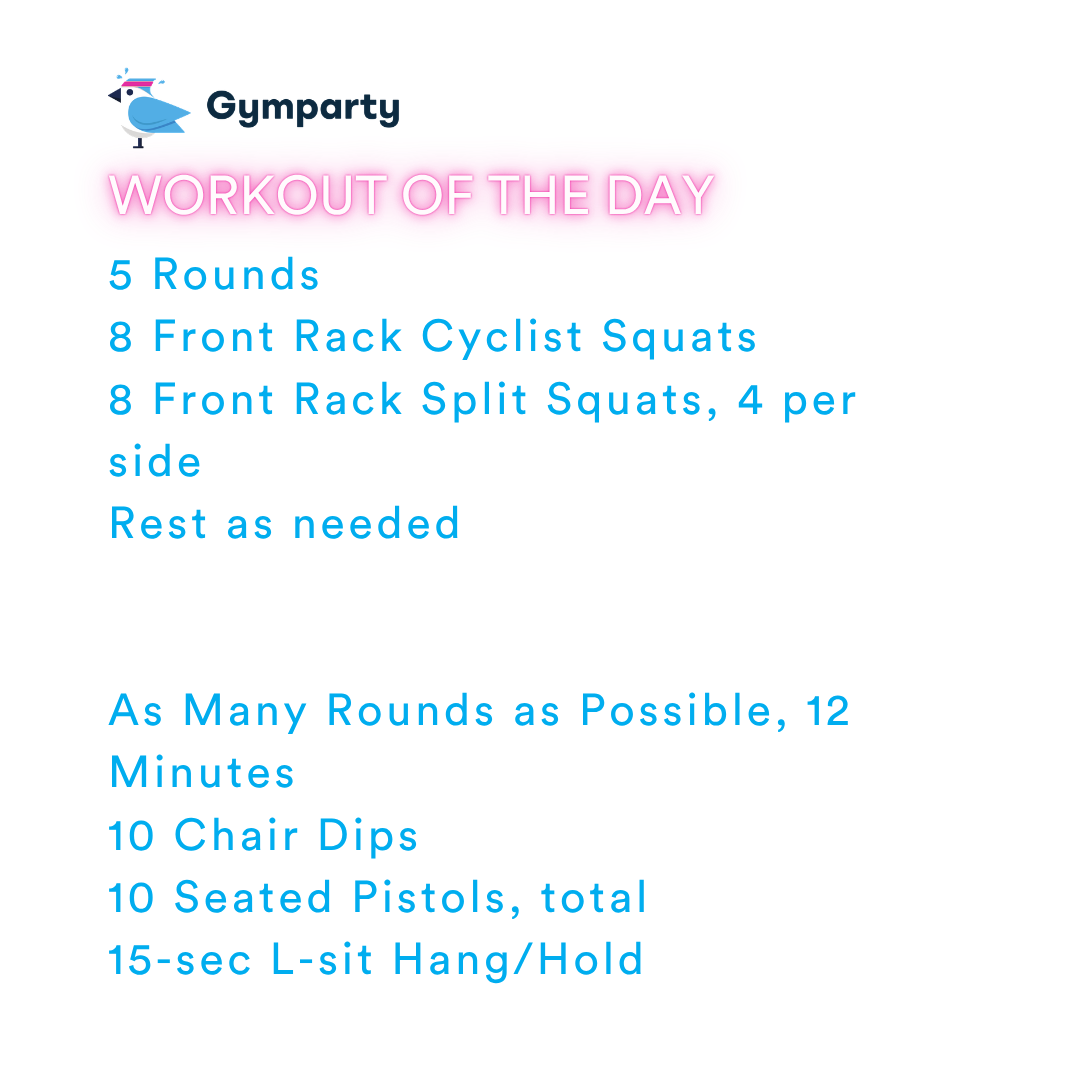 Gymparty

WORKOUT OF THE DAY

5 Rounds
8 Front Rack Cyclist Squats
8 Front Rack Split Squats, 4 per side
Rest as needed

As Many Rounds as Possible, 12 Minutes
10 Chair Dips
10 Seated Pistols, total
15-sec L-sit Hang/Hold